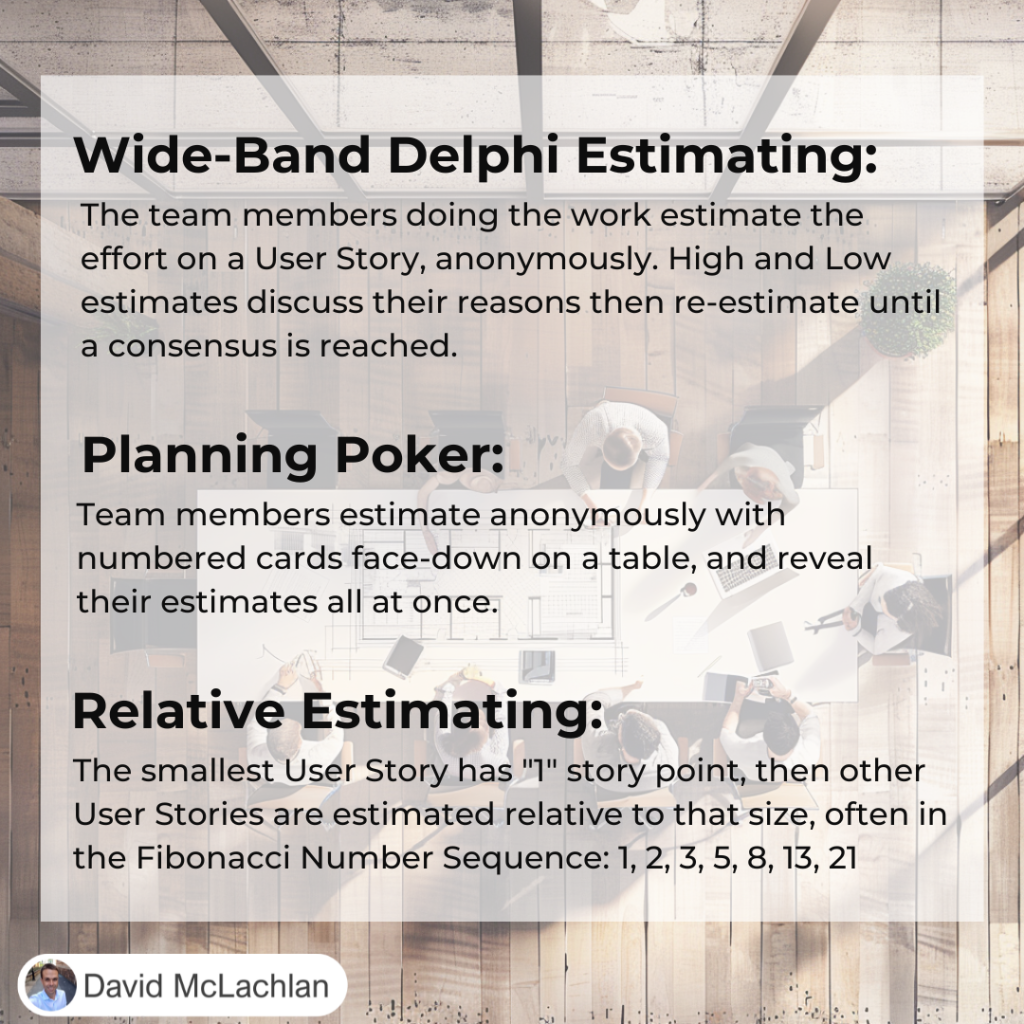 Wide-Band Delphi Estimating:
The team members doing the work estimate the effort on a User Story, anonymously. High and Low estimates discuss their reasons then re-estimate until a consensus is reached.

Planning Poker:
Team members estimate anonymously with numbered cards face-down on a table, and reveal their estimates all at once.

Relative Estimating:
The smallest User Story has "1" story point, then other User Stories are estimated relative to that size, often in the Fibonacci Number Sequence: 1, 2, 3, 5, 8, 13, 21

David McLachlan